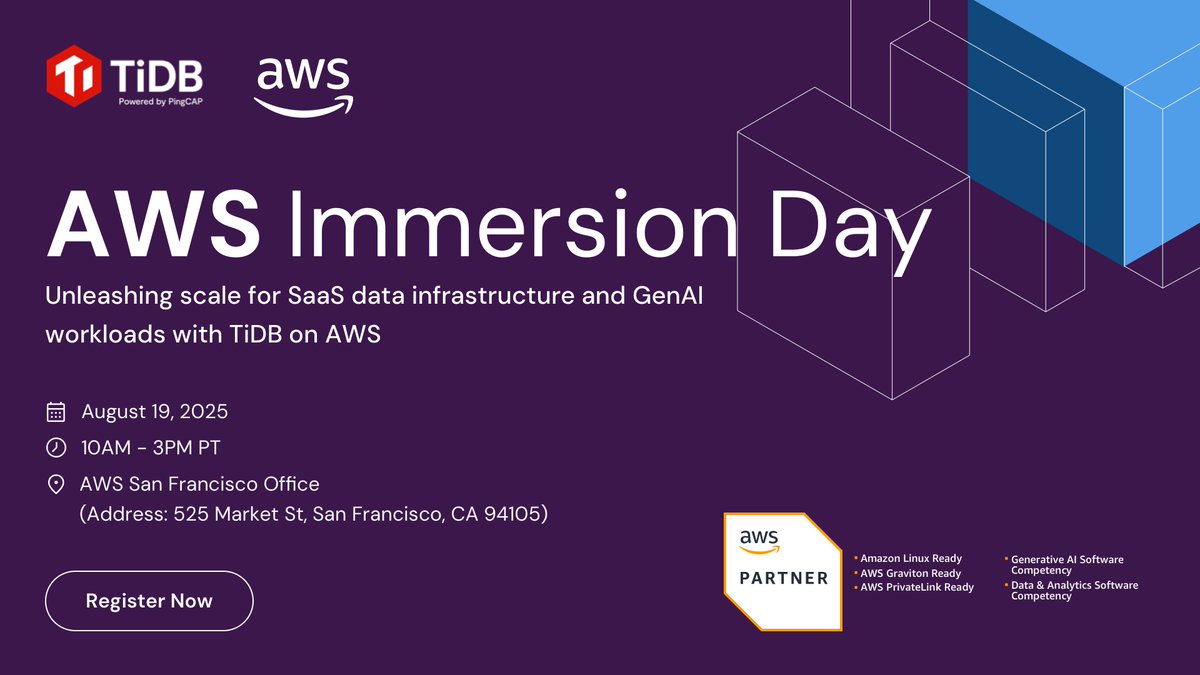 TiDB
Powered by PingCAP

aws

AWS Immersion Day

Unleashing scale for SaaS data infrastructure and GenAI workloads with TiDB on AWS

August 19, 2025

10AM - 3PM PT

AWS San Francisco Office
(Address: 525 Market St, San Francisco, CA 94105)

Register Now

aws
PARTNER

Amazon Linux Ready
AWS Graviton Ready
AWS PrivateLink Ready

Generative AI Software Competency
Data & Analytics Software Competency